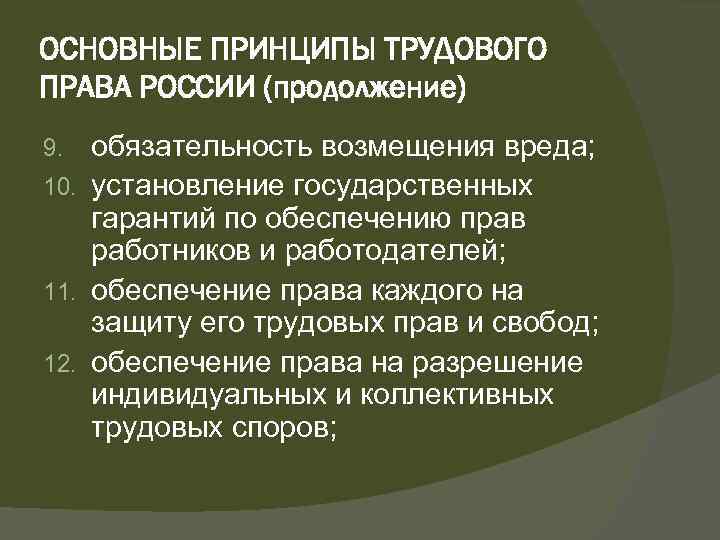 ОСНОВНЫЕ ПРИНЦИПЫ ТРУДОВОГО ПРАВА РОССИИ (продолжение)

9. обязательность возмещения вреда;
10. установление государственных гарантий по обеспечению прав работников и работодателей;
11. обеспечение права каждого на защиту его трудовых прав и свобод;
12. обеспечение права на разрешение индивидуальных и коллективных трудовых споров;